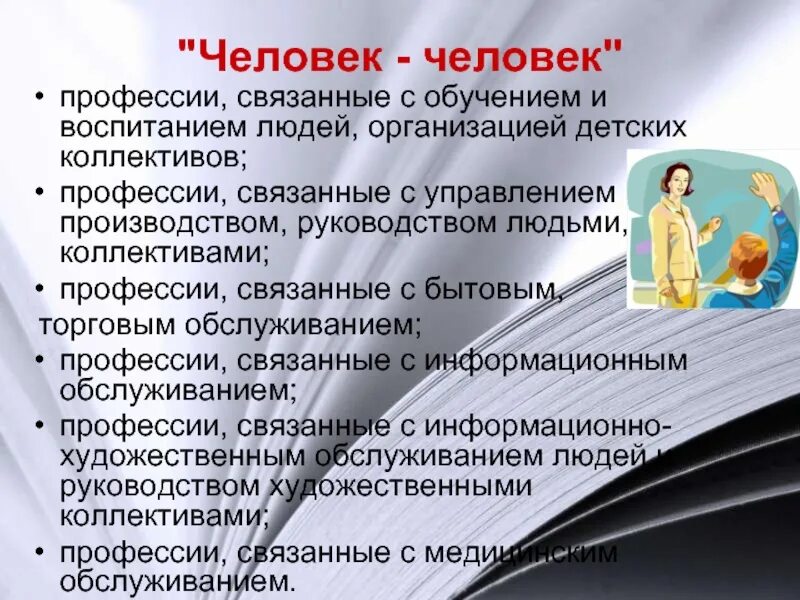 "Человек - человек"

• профессии, связанные с обучением и воспитанием людей, организацией детских коллективов;
• профессии, связанные с управлением производством, руководством людьми, коллективами;
• профессии, связанные с бытовым, торговым обслуживанием;
• профессии, связанные с информационным обслуживанием;
• профессии, связанные с информационно-художественным обслуживанием людей и руководством художественными коллективами;
• профессии, связанные с медицинским обслуживанием.